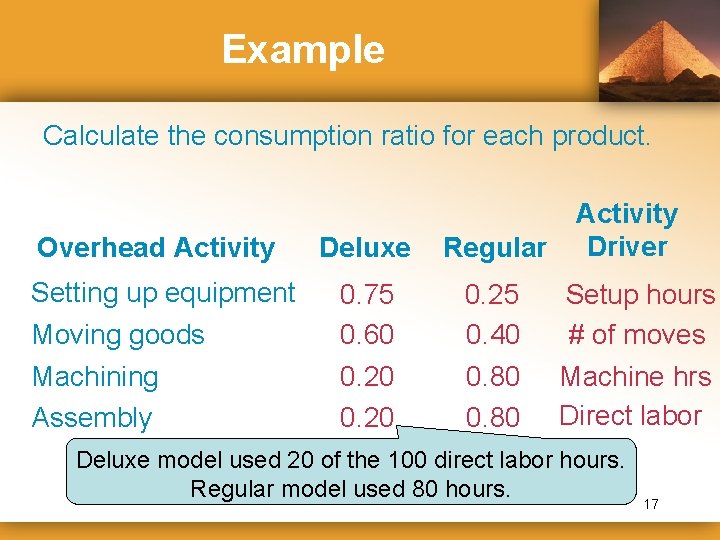 Example

Calculate the consumption ratio for each product.

| Overhead Activity | Deluxe | Regular | Activity Driver |
|---|---|---|---|
| Setting up equipment | 0.75 | 0.25 | Setup hours |
| Moving goods | 0.60 | 0.40 | # of moves |
| Machining | 0.20 | 0.80 | Machine hrs |
| Assembly | 0.20 | 0.80 | Direct labor |

Deluxe model used 20 of the 100 direct labor hours. Regular model used 80 hours.

17